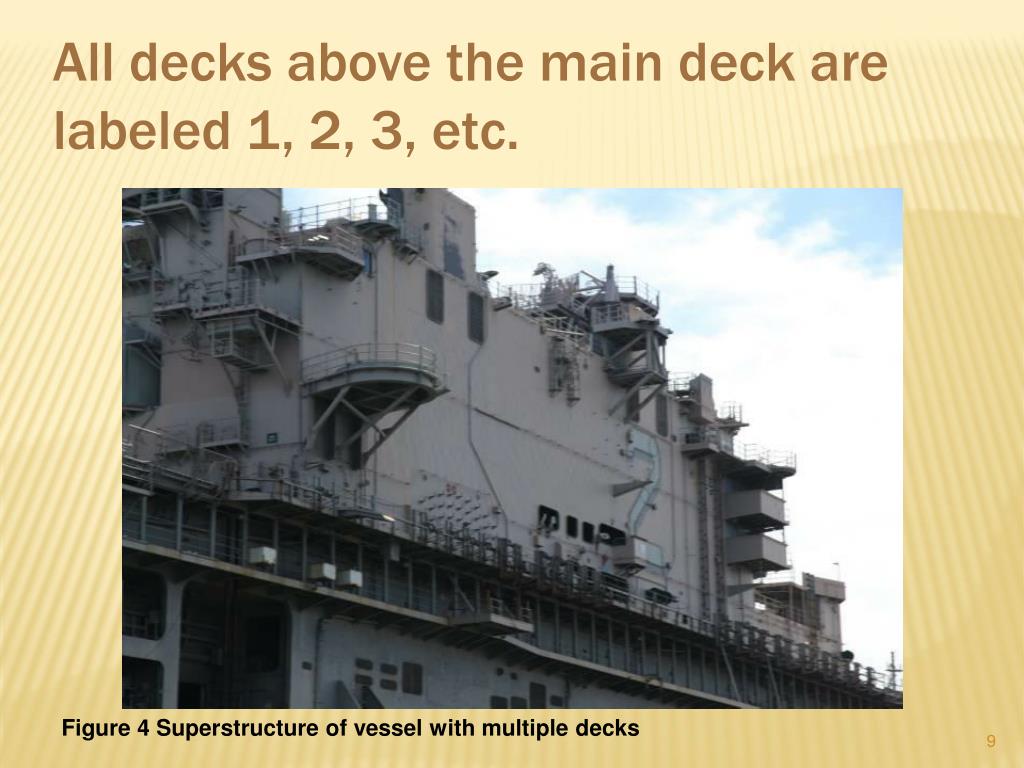 All decks above the main deck are labeled 1, 2, 3, etc.

Figure 4 Superstructure of vessel with multiple decks

9